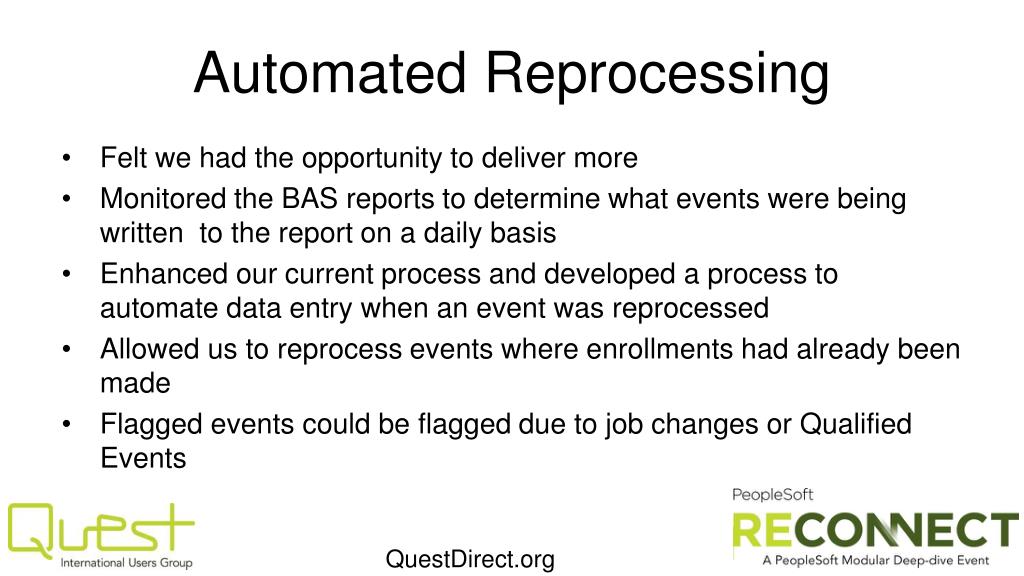 Automated Reprocessing

• Felt we had the opportunity to deliver more
• Monitored the BAS reports to determine what events were being written to the report on a daily basis
• Enhanced our current process and developed a process to automate data entry when an event was reprocessed
• Allowed us to reprocess events where enrollments had already been made
• Flagged events could be flagged due to job changes or Qualified Events

Quest
International Users Group

QuestDirect.org

PeopleSoft
RECONNECT
A PeopleSoft Modular Deep-dive Event